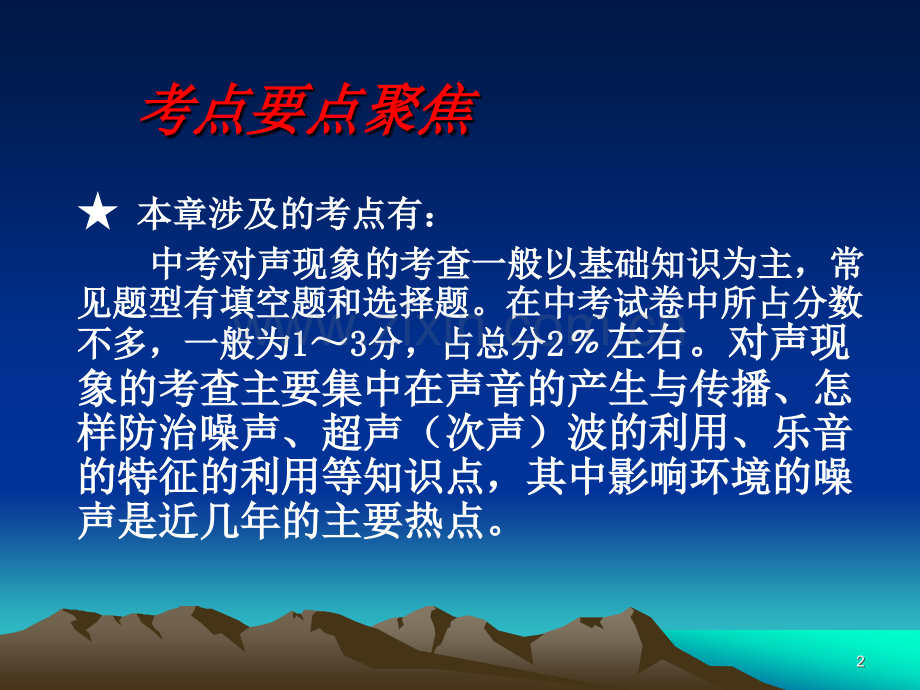 考点要点聚焦

★ 本章涉及的考点有：

中考对声现象的考查一般以基础知识为主，常见题型有填空题和选择题。在中考试卷中所占分数不多，一般为1～3分，占总分2％左右。对声现象的考查主要集中在声音的产生与传播、怎样防治噪声、超声（次声）波的利用、乐音的特征的利用等知识点，其中影响环境的噪声是近几年的主要热点。

www.zixin.com.cn

2